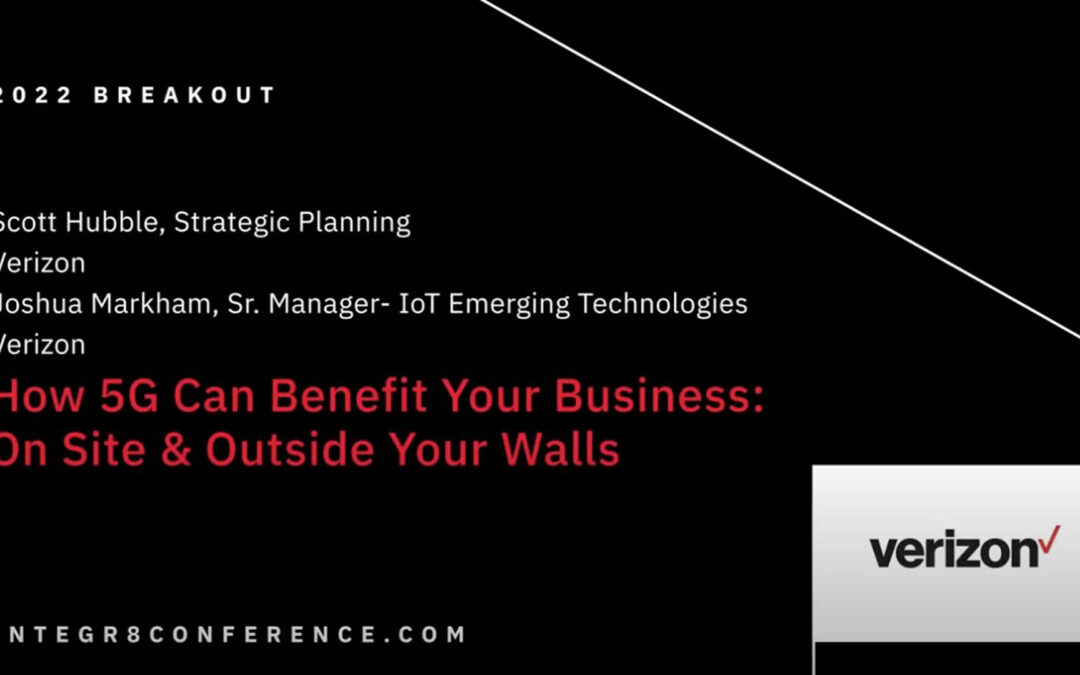 2022 BREAKOUT

Scott Hubble, Strategic Planning
Verizon
Joshua Markham, Sr. Manager- IoT Emerging Technologies
Verizon

How 5G Can Benefit Your Business: On Site & Outside Your Walls

verizon

NTEGR8CONFERENCE.COM